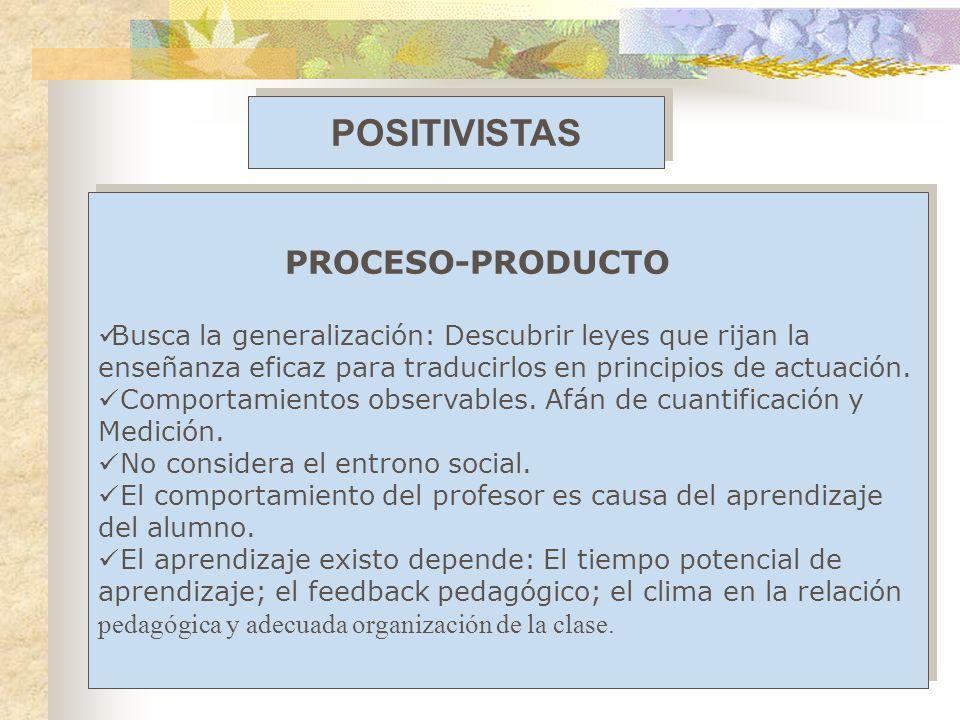 POSITIVISTAS

PROCESO-PRODUCTO

✓Busca la generalización: Descubrir leyes que rijan la enseñanza eficaz para traducirlos en principios de actuación.
✓Comportamientos observables. Afán de cuantificación y Medición.
✓No considera el entrono social.
✓El comportamiento del profesor es causa del aprendizaje del alumno.
✓El aprendizaje existo depende: El tiempo potencial de aprendizaje; el feedback pedagógico; el clima en la relación pedagógica y adecuada organización de la clase.